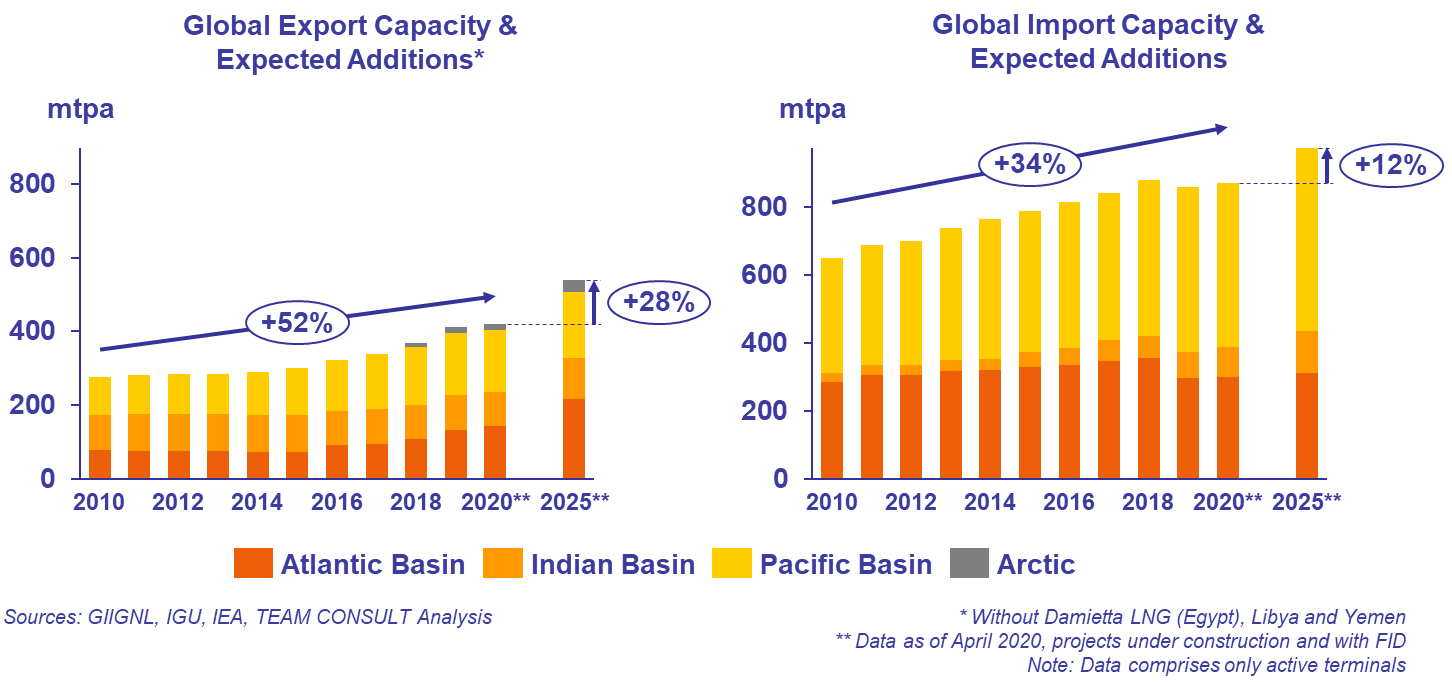 Global Export Capacity & Expected Additions*

mtpa

800
600
400
200
0

+52%

+28%

2010 2012 2014 2016 2018 2020** 2025**

Global Import Capacity & Expected Additions

mtpa

800
600
400
200
0

+34%

+12%

2010 2012 2014 2016 2018 2020** 2025**

Atlantic Basin Indian Basin Pacific Basin Arctic

Sources: GIIGNL, IGU, IEA, TEAM CONSULT Analysis

* Without Damietta LNG (Egypt), Libya and Yemen
** Data as of April 2020, projects under construction and with FID
Note: Data comprises only active terminals